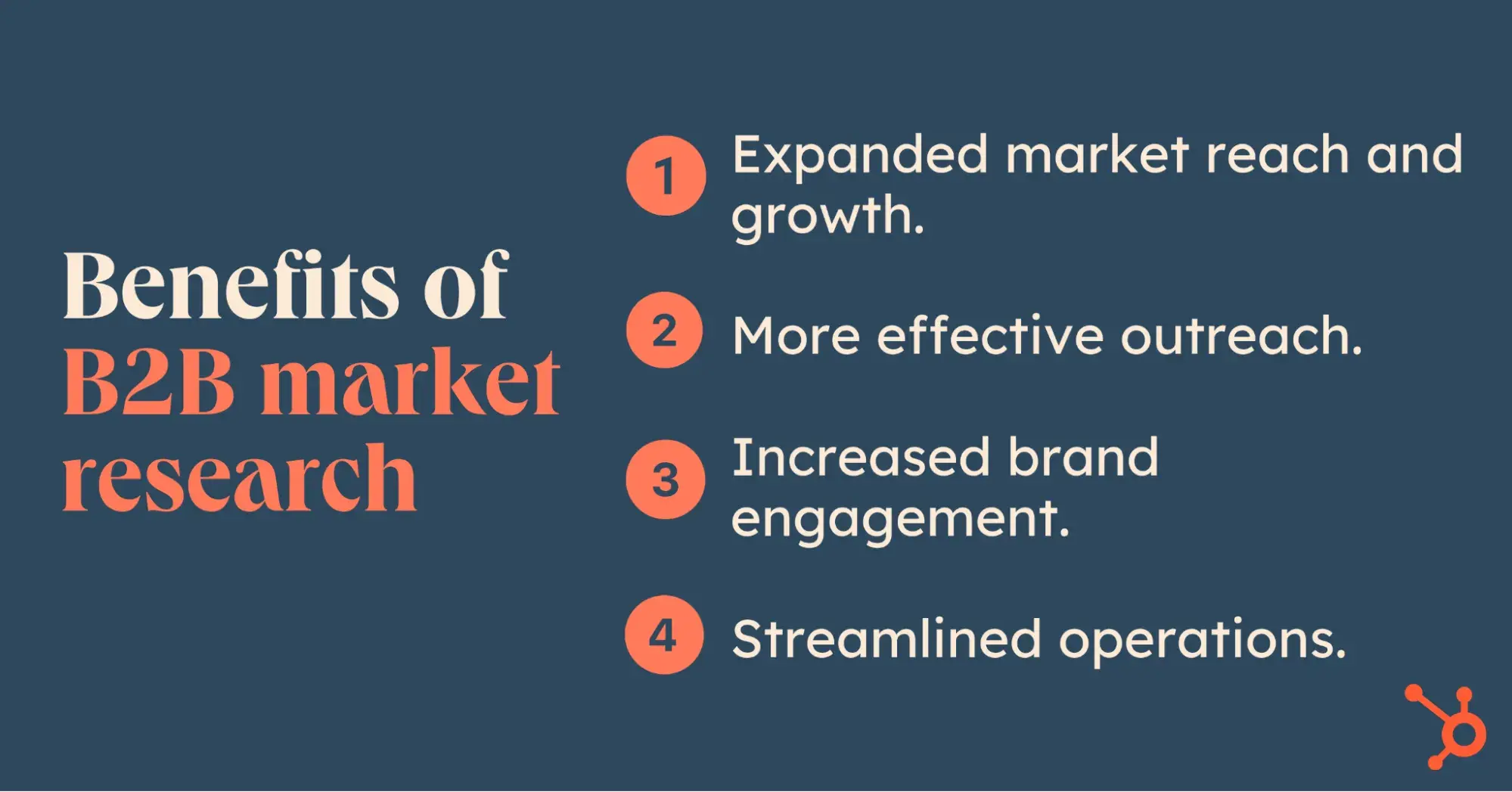 Benefits of B2B market research

1 Expanded market reach and growth.

2 More effective outreach.

3 Increased brand engagement.

4 Streamlined operations.